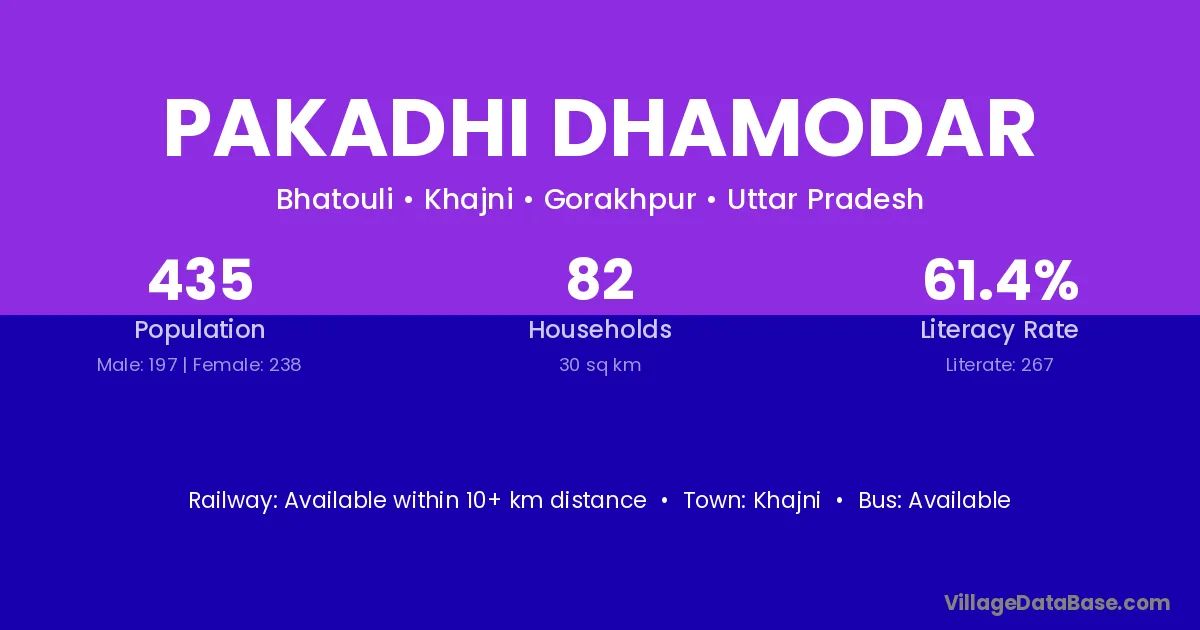 PAKADHI DHAMODAR

Bhatouli • Khajni • Gorakhpur • Uttar Pradesh

435
Population
Male: 197 | Female: 238

82
Households
30 sq km

61.4%
Literacy Rate
Literate: 267

Railway: Available within 10+ km distance • Town: Khajni • Bus: Available

VillageDataBase.com